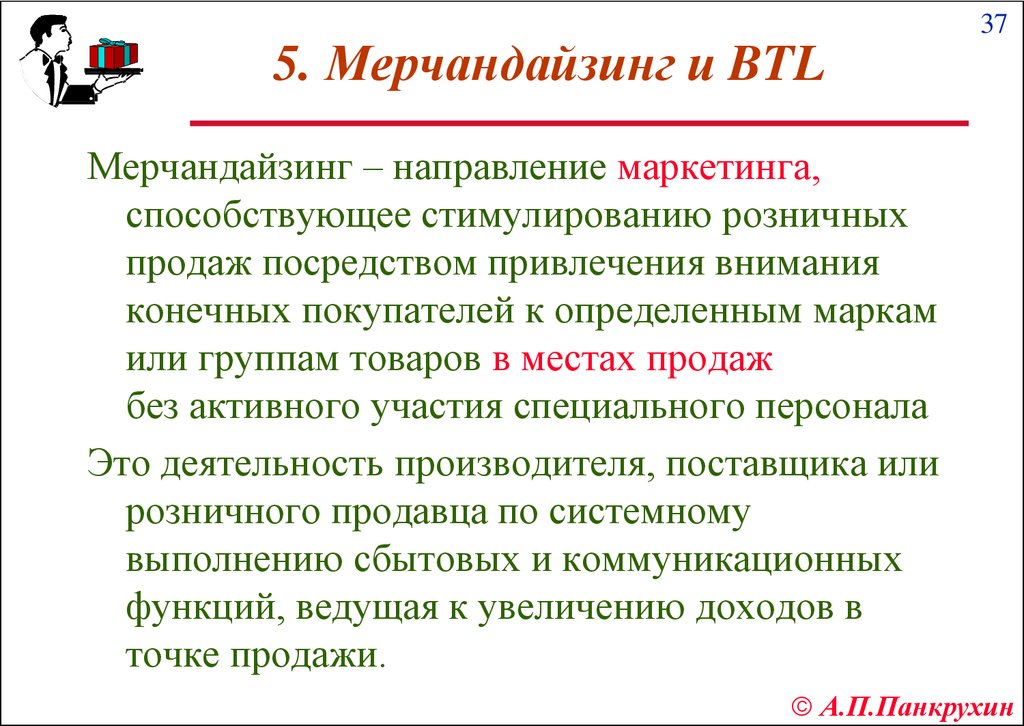 37

5. Мерчандайзинг и BTL

Мерчандайзинг – направление маркетинга, способствующее стимулированию розничных продаж посредством привлечения внимания конечных покупателей к определенным маркам или группам товаров в местах продаж без активного участия специального персонала

Это деятельность производителя, поставщика или розничного продавца по системному выполнению сбытовых и коммуникационных функций, ведущая к увеличению доходов в точке продажи.

© А.П.Панкрухин